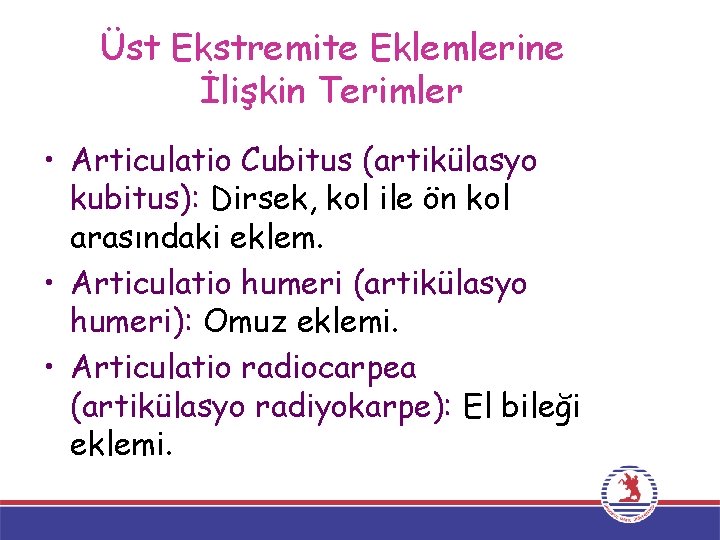 Üst Ekstremite Eklemlerine İlişkin Terimler

• Articulatio Cubitus (artikülasyo kubitus): Dirsek, kol ile ön kol arasındaki eklem.
• Articulatio humeri (artikülasyo humeri): Omuz eklemi.
• Articulatio radiocarpea (artikülasyo radiyokarpe): El bileği eklemi.